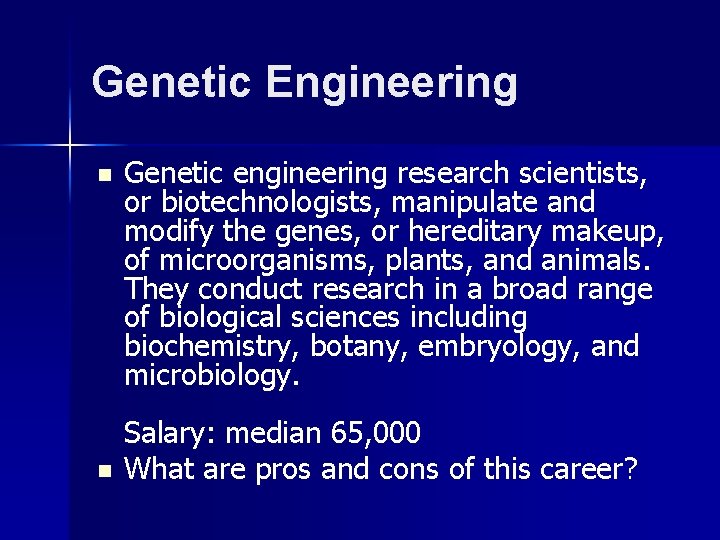 Genetic Engineering

▪ Genetic engineering research scientists, or biotechnologists, manipulate and modify the genes, or hereditary makeup, of microorganisms, plants, and animals. They conduct research in a broad range of biological sciences including biochemistry, botany, embryology, and microbiology.

Salary: median 65,000

▪ What are pros and cons of this career?